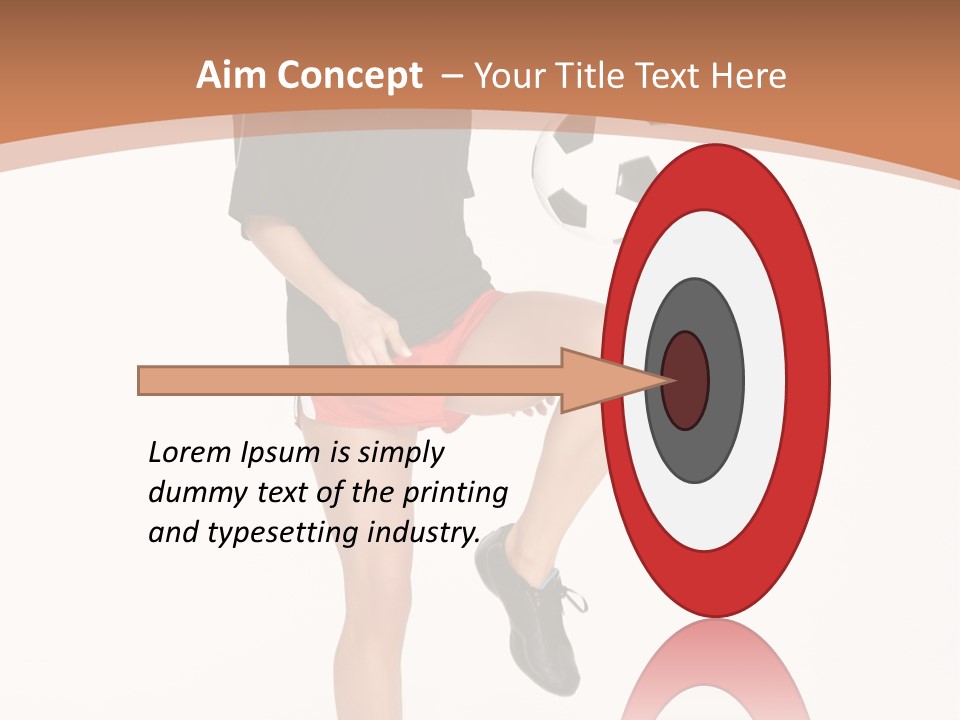 Aim Concept – Your Title Text Here

Lorem Ipsum is simply dummy text of the printing and typesetting industry.